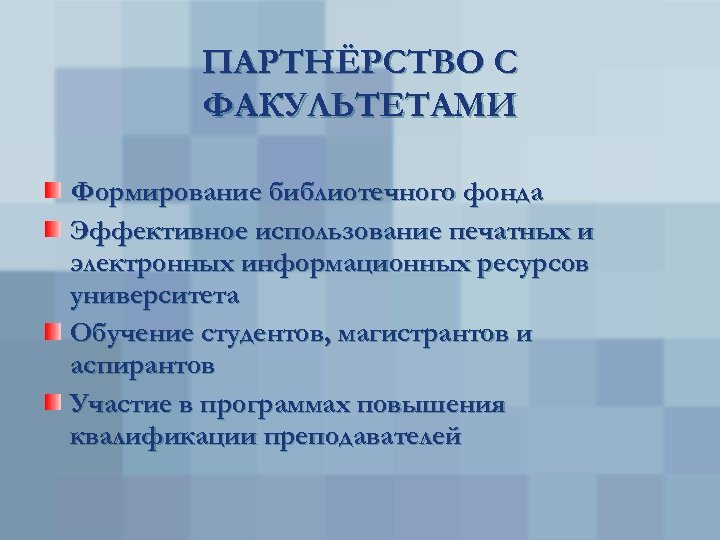 ПАРТНЁРСТВО С ФАКУЛЬТЕТАМИ

Формирование библиотечного фонда

Эффективное использование печатных и электронных информационных ресурсов университета

Обучение студентов, магистрантов и аспирантов

Участие в программах повышения квалификации преподавателей